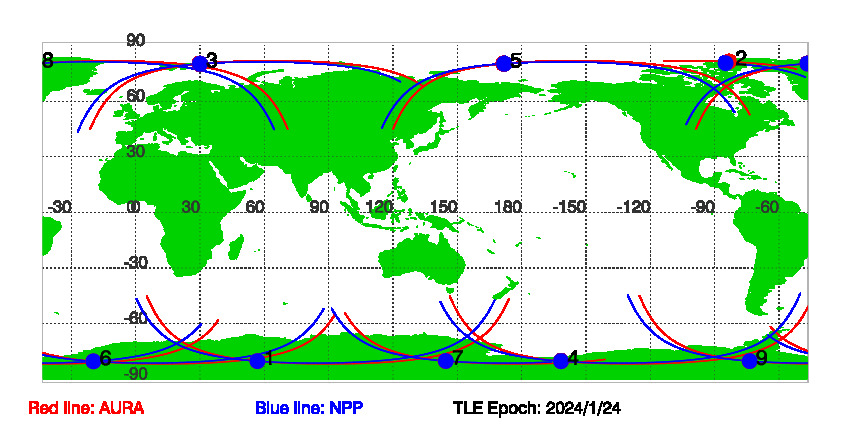 90
8
3
5
2
60
30
-30
0
30
60
90
120
150
180
-150
-120
-90
-60
-30
-60
6
1
7
4
9
-90

Red line: AURA
Blue line: NPP
TLE Epoch: 2024/1/24